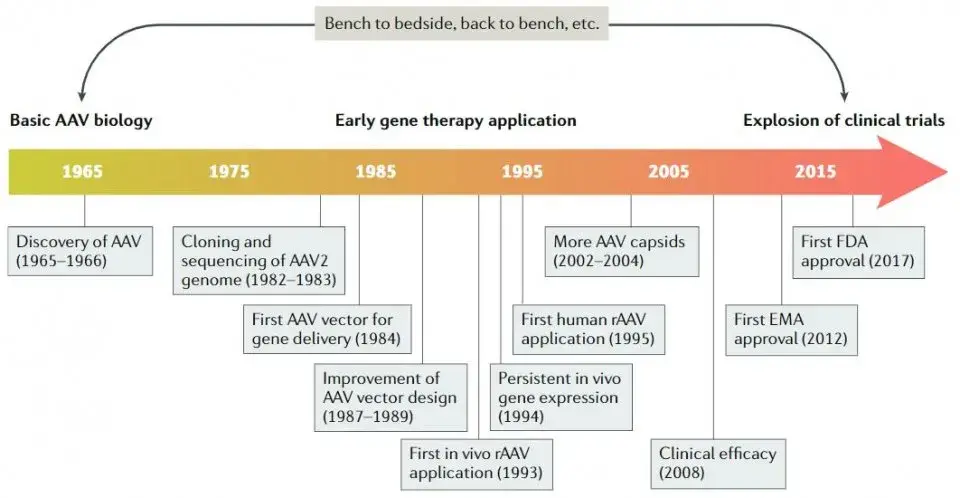 Bench to bedside, back to bench, etc.

Basic AAV biology

Early gene therapy application

Explosion of clinical trials

1965

1975

1985

1995

2005

2015

Discovery of AAV (1965–1966)

Cloning and sequencing of AAV2 genome (1982–1983)

First AAV vector for gene delivery (1984)

Improvement of AAV vector design (1987–1989)

First in vivo rAAV application (1993)

Persistent in vivo gene expression (1994)

First human rAAV application (1995)

More AAV capsids (2002–2004)

Clinical efficacy (2008)

First EMA approval (2012)

First FDA approval (2017)